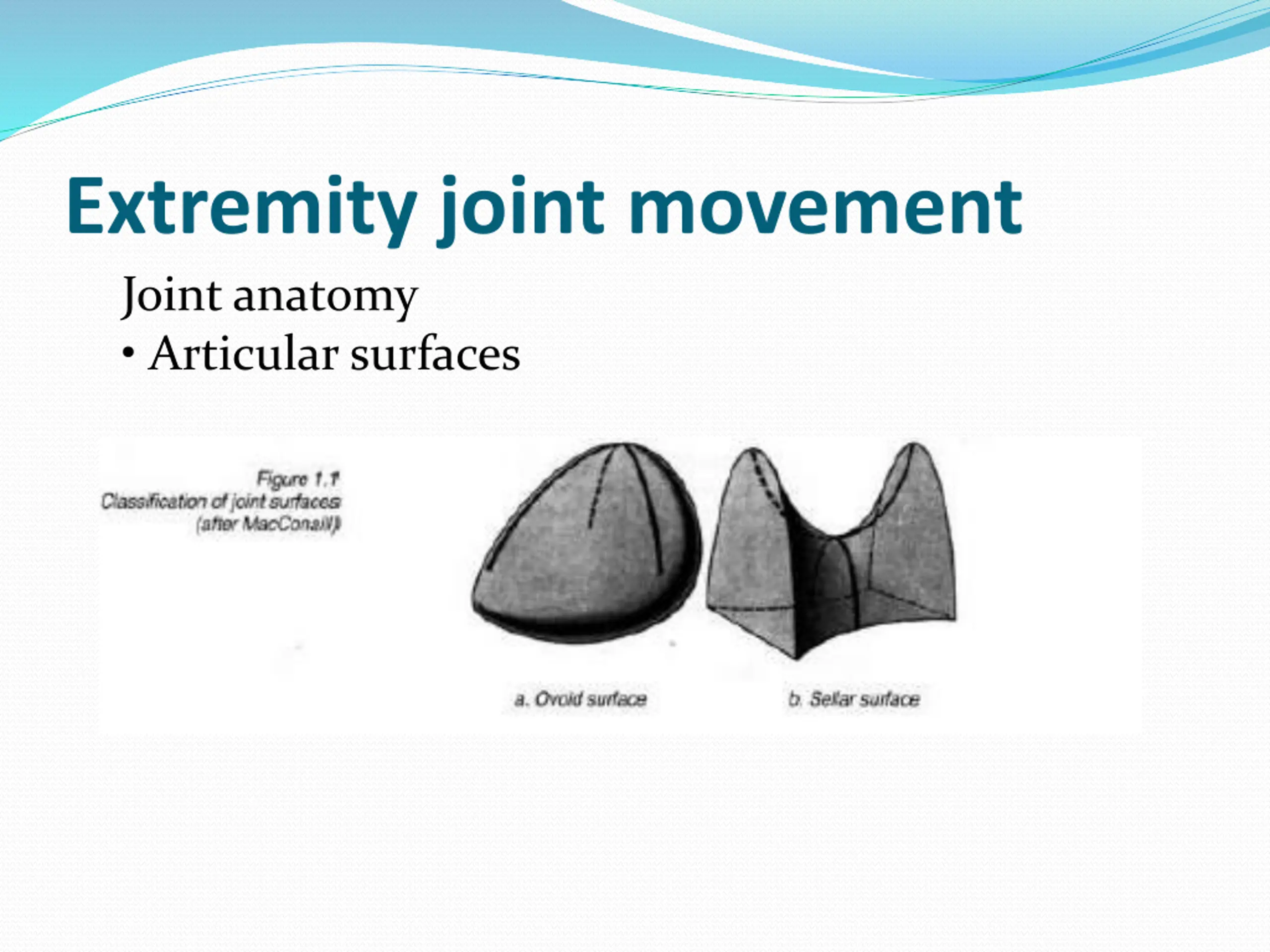 Extremity joint movement

Joint anatomy

• Articular surfaces

Figure 1.1
Classification of joint surfaces
(after MacConaill)

a. Ovoid surface

b. Sellar surface